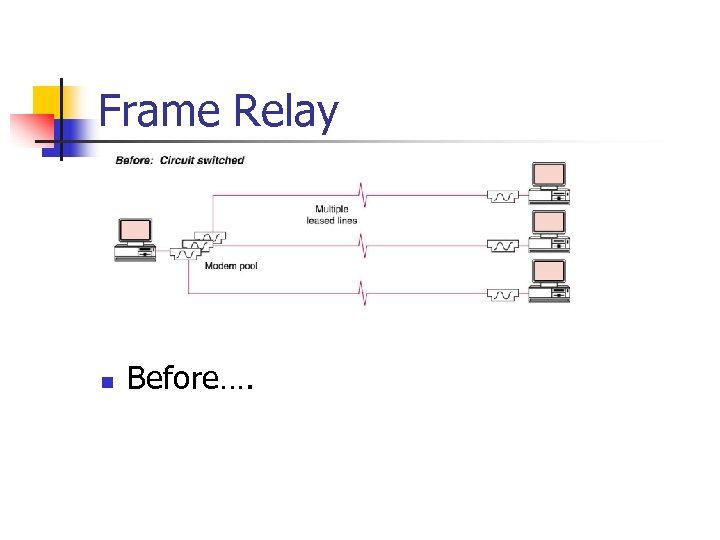 Frame Relay

Before: Circuit switched

Multiple leased lines

Modem pool

Before….